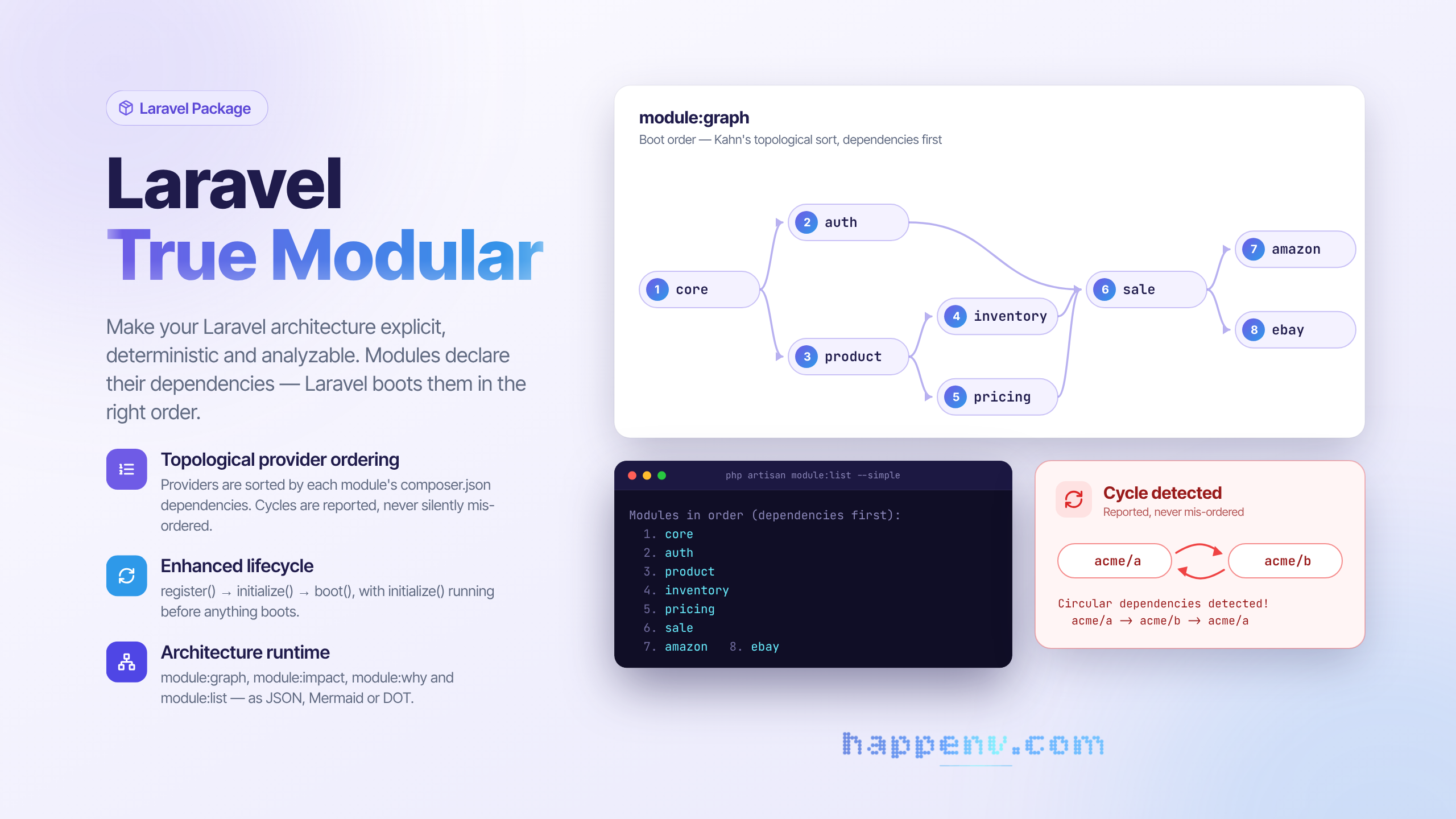 Laravel Package

Laravel
True Modular

Make your Laravel architecture explicit, deterministic and analyzable. Modules declare their dependencies — Laravel boots them in the right order.

Topological provider ordering
Providers are sorted by each module's composer.json dependencies. Cycles are reported, never silently mis-ordered.

Enhanced lifecycle
register() → initialize() → boot(), with initialize() running before anything boots.

Architecture runtime
module:graph, module:impact, module:why and module:list — as JSON, Mermaid or DOT.

module:graph
Boot order — Kahn's topological sort, dependencies first

1 core
2 auth
3 product
4 inventory
5 pricing
6 sale
7 amazon
8 ebay

php artisan module:list --simple

Modules in order (dependencies first):
1. core
2. auth
3. product
4. inventory
5. pricing
6. sale
7. amazon   8. ebay

Cycle detected
Reported, never mis-ordered

acme/a
acme/b

Circular dependencies detected!
acme/a → acme/b → acme/a

happenv.com